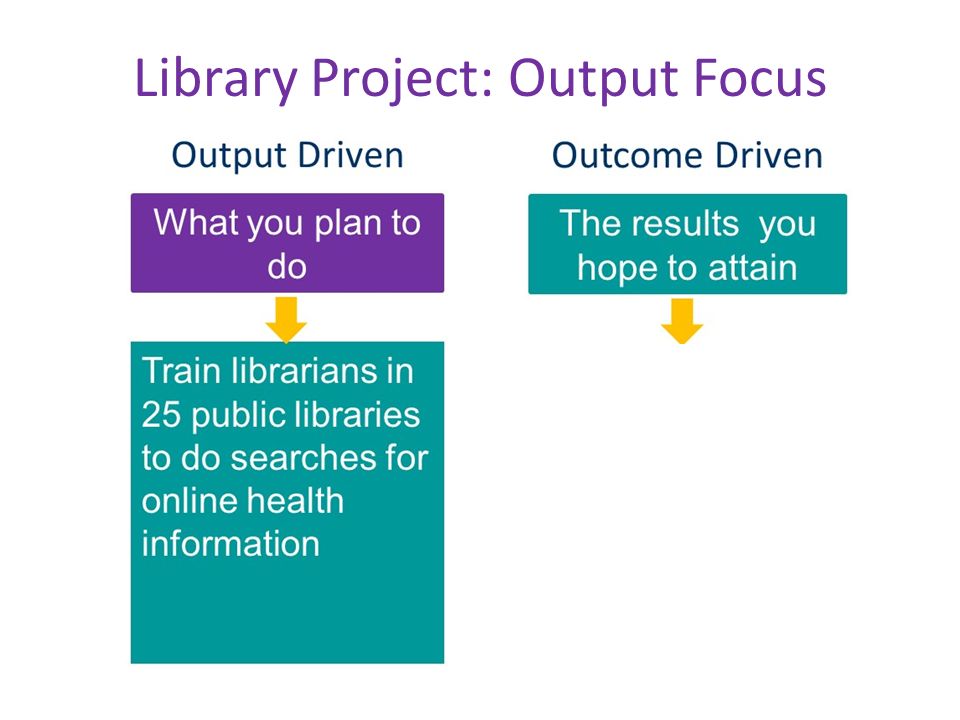 Library Project: Output Focus

Output Driven

What you plan to do

Train librarians in 25 public libraries to do searches for online health information

Outcome Driven

The results you hope to attain